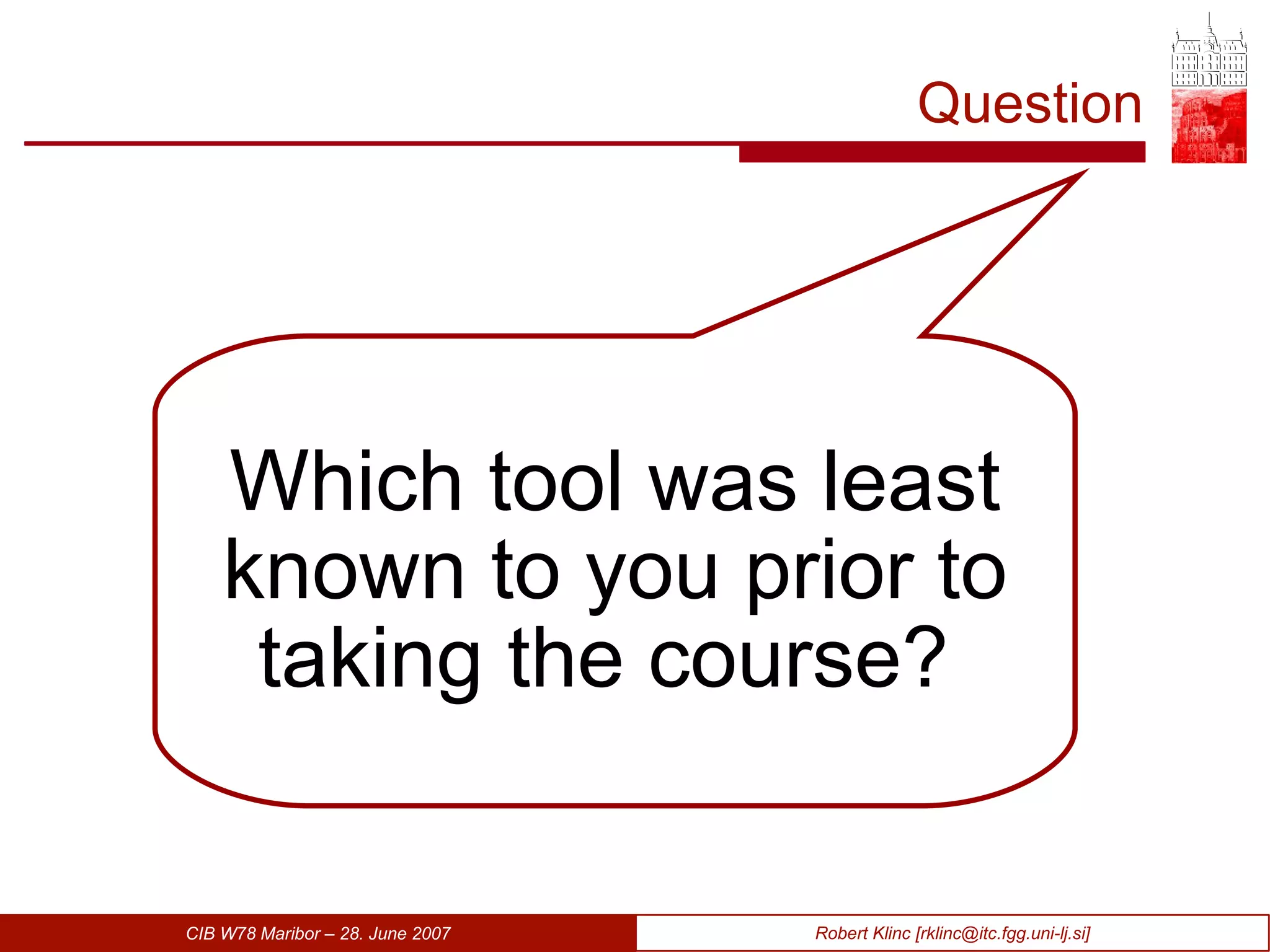 Question

Which tool was least known to you prior to taking the course?

CIB W78 Maribor – 28. June 2007

Robert Klinc [rklinc@itc.fgg.uni-lj.si]